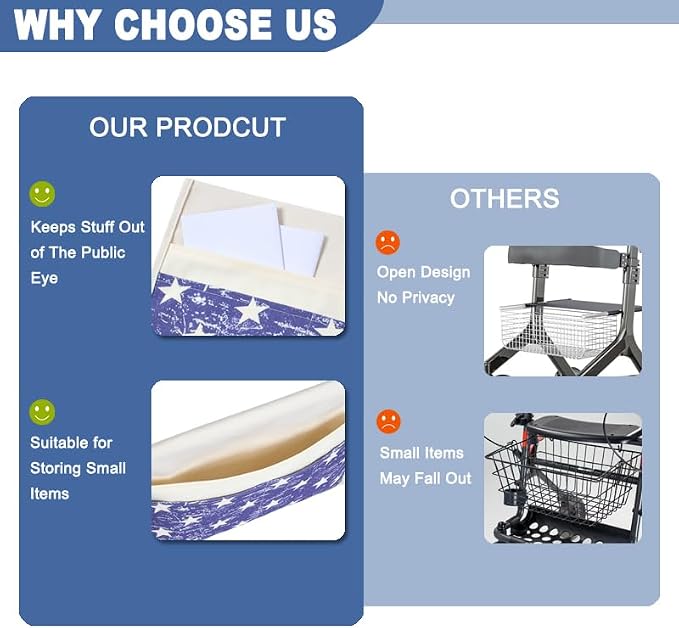 WHY CHOOSE US

OUR PRODCUT

Keeps Stuff Out of The Public Eye

Suitable for Storing Small Items

OTHERS

Open Design No Privacy

Small Items May Fall Out